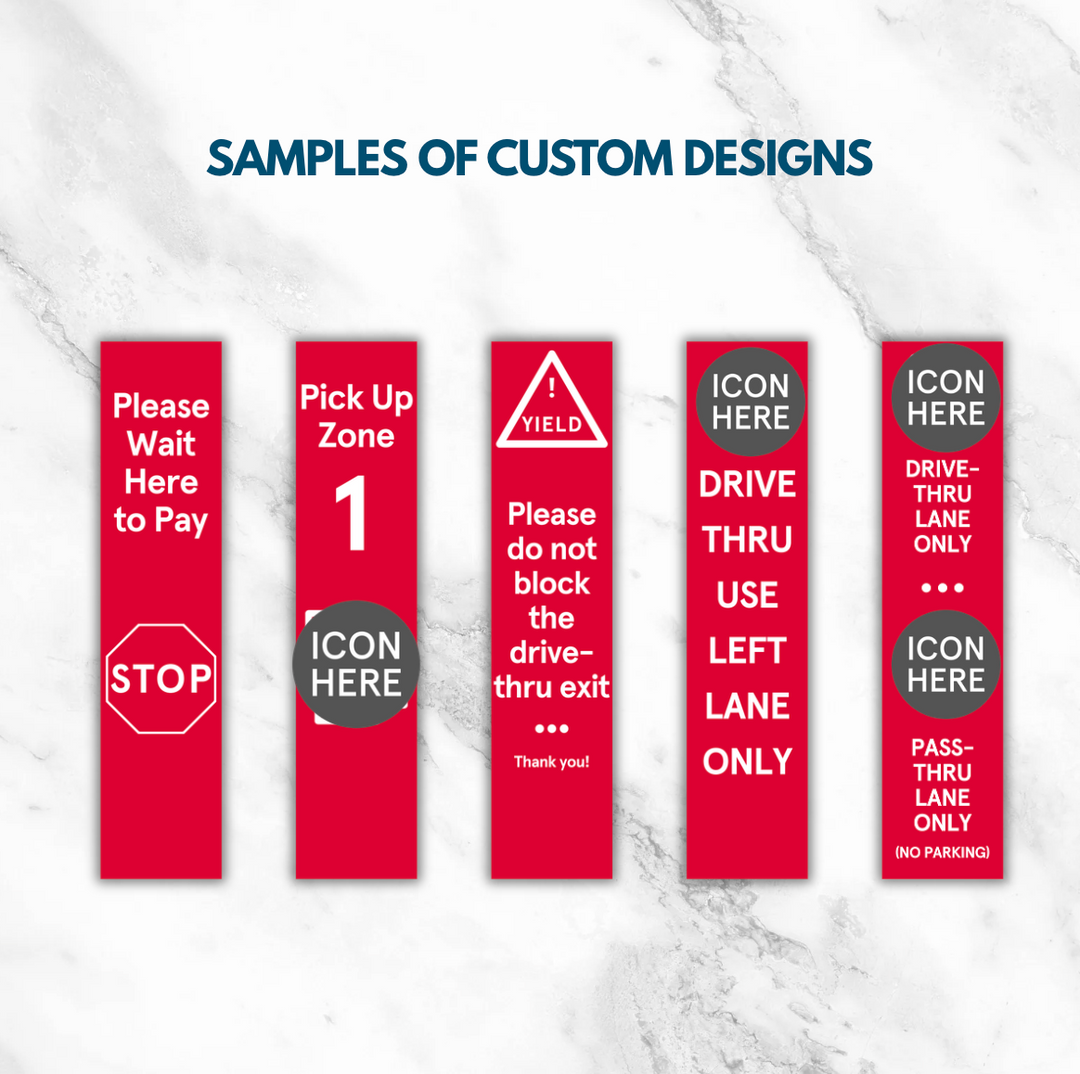 SAMPLES OF CUSTOM DESIGNS

Please Wait Here to Pay

STOP

Pick Up Zone

1

ICON HERE

!
YIELD

Please do not block the drive-thru exit

•••

Thank you!

ICON HERE

DRIVE THRU USE LEFT LANE ONLY

ICON HERE

DRIVE-THRU LANE ONLY

•••

ICON HERE

PASS-THRU LANE ONLY

(NO PARKING)